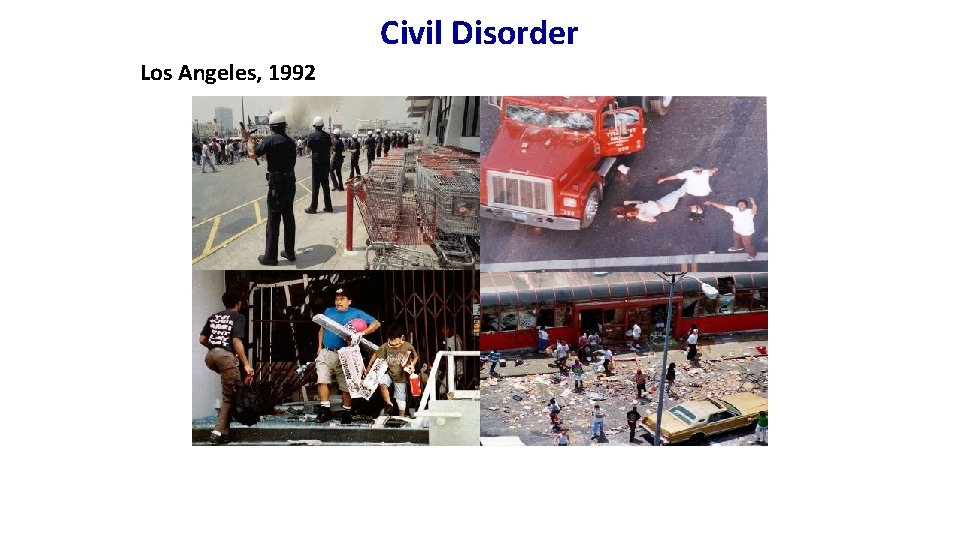 Civil Disorder

Los Angeles, 1992